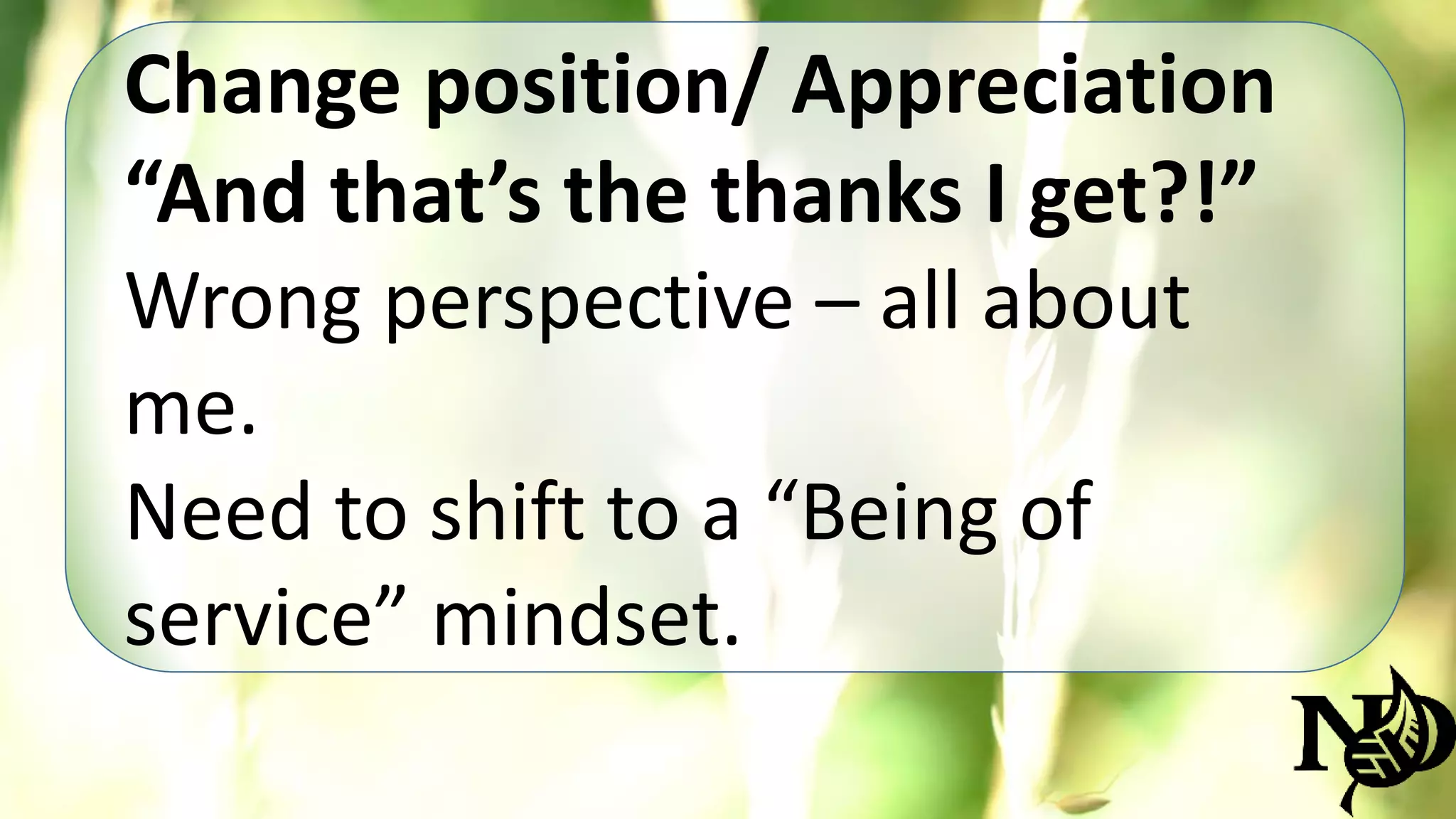 Change position/ Appreciation
“And that’s the thanks I get?!”
Wrong perspective – all about me.
Need to shift to a “Being of service” mindset.

ND